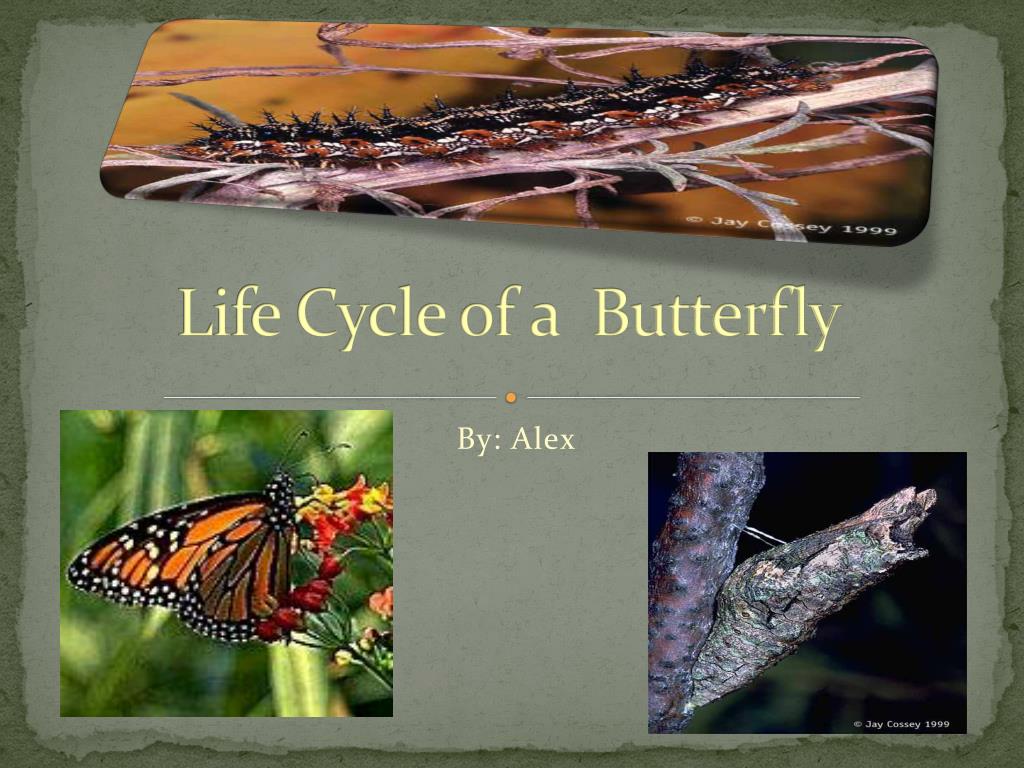 © Jay Cossey 1999

Life Cycle of a Butterfly

By: Alex

© Jay Cossey 1999